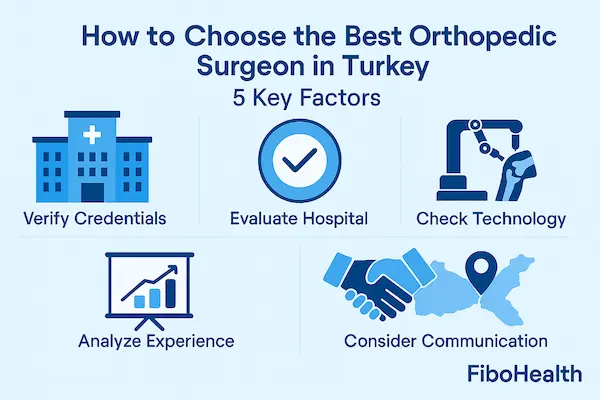 How to Choose the Best Orthopedic Surgeon in Turkey
5 Key Factors

Verify Credentials

Evaluate Hospital

Check Technology

Analyze Experience

Consider Communication

FiboHealth